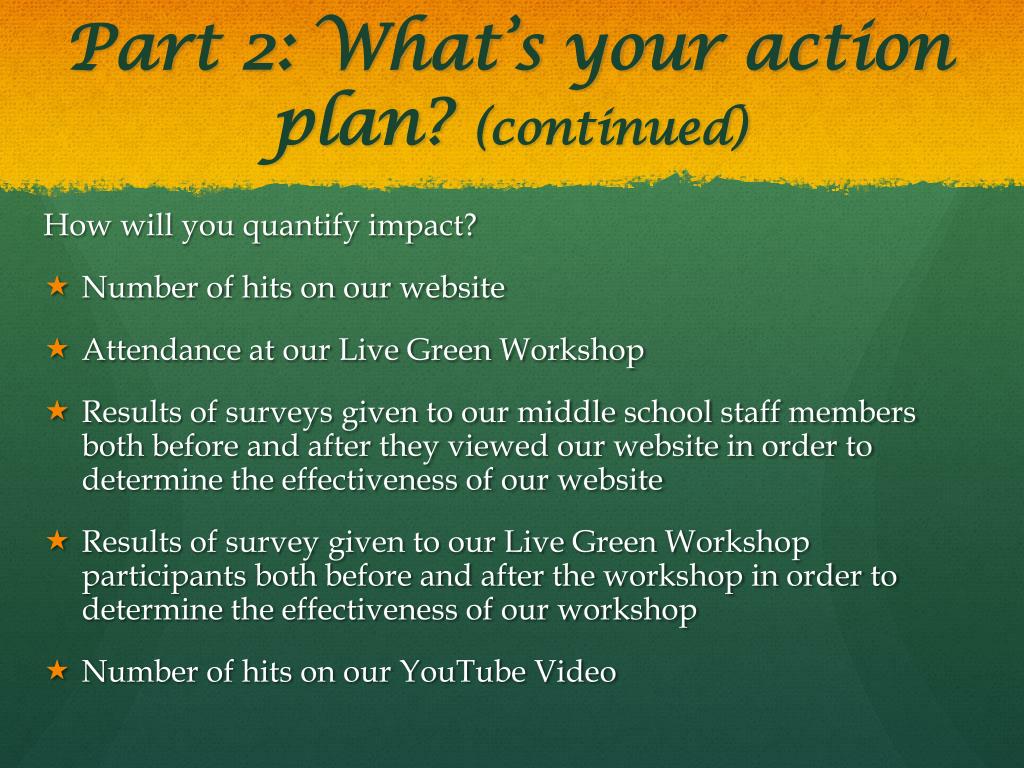 Part 2: What's your action plan? (continued)

How will you quantify impact?

★ Number of hits on our website

★ Attendance at our Live Green Workshop

★ Results of surveys given to our middle school staff members both before and after they viewed our website in order to determine the effectiveness of our website

★ Results of survey given to our Live Green Workshop participants both before and after the workshop in order to determine the effectiveness of our workshop

★ Number of hits on our YouTube Video